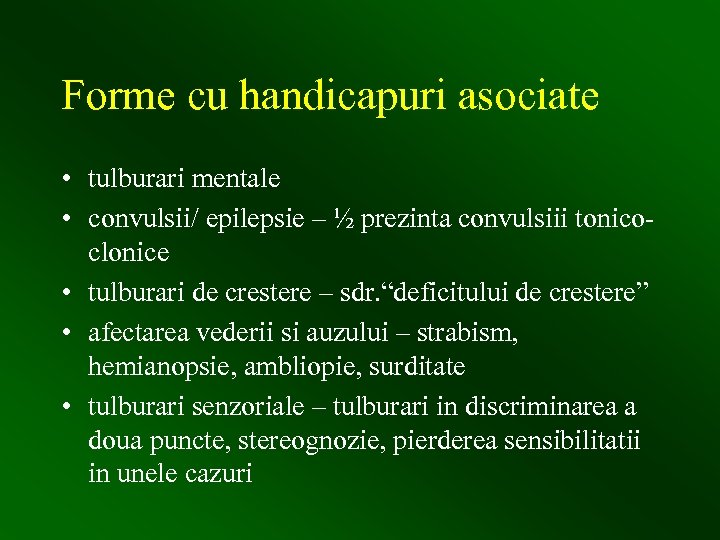 Forme cu handicapuri asociate

• tulburari mentale
• convulsii/ epilepsie – ½ prezinta convulsiii tonico-clonice
• tulburari de crestere – sdr.“deficitului de crestere”
• afectarea vederii si auzului – strabism, hemianopsie, ambliopie, surditate
• tulburari senzoriale – tulburari in discriminarea a doua puncte, stereognozie, pierderea sensibilitatii in unele cazuri